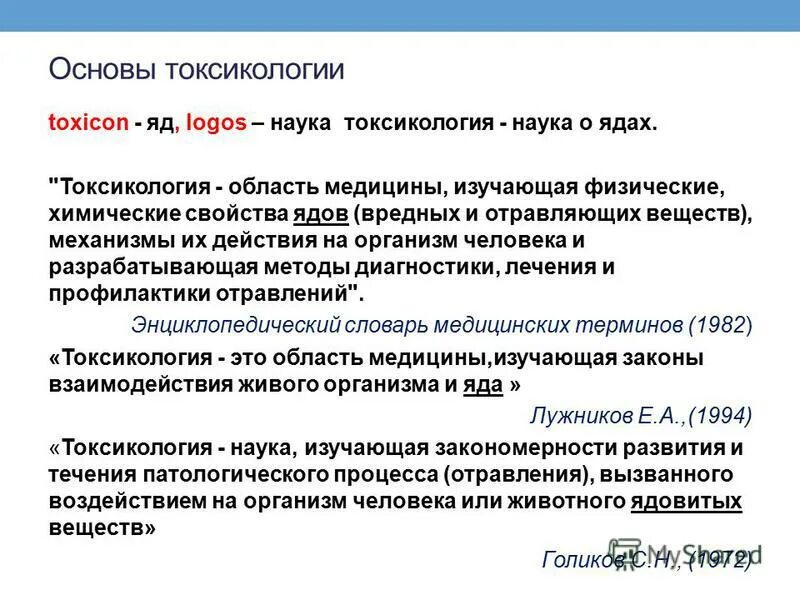 Основы токсикологии

toxicon - яд, logos – наука токсикология - наука о ядах.

"Токсикология - область медицины, изучающая физические, химические свойства ядов (вредных и отравляющих веществ), механизмы их действия на организм человека и разрабатывающая методы диагностики, лечения и профилактики отравлений".

Энциклопедический словарь медицинских терминов (1982)

«Токсикология - это область медицины,изучающая законы взаимодействия живого организма и яда »

Лужников Е.А.,(1994)

«Токсикология - наука, изучающая закономерности развития и течения патологического процесса (отравления), вызванного воздействием на организм человека или животного ядовитых веществ»

Голиков С.Н., (1972)

MyShared